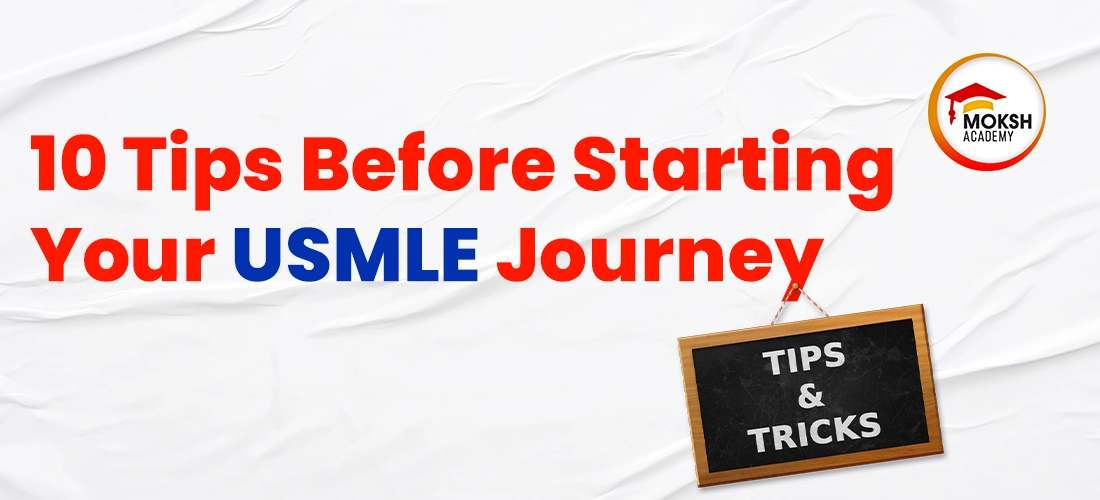 MOKSH ACADEMY

10 Tips Before Starting Your USMLE Journey

TIPS & TRICKS